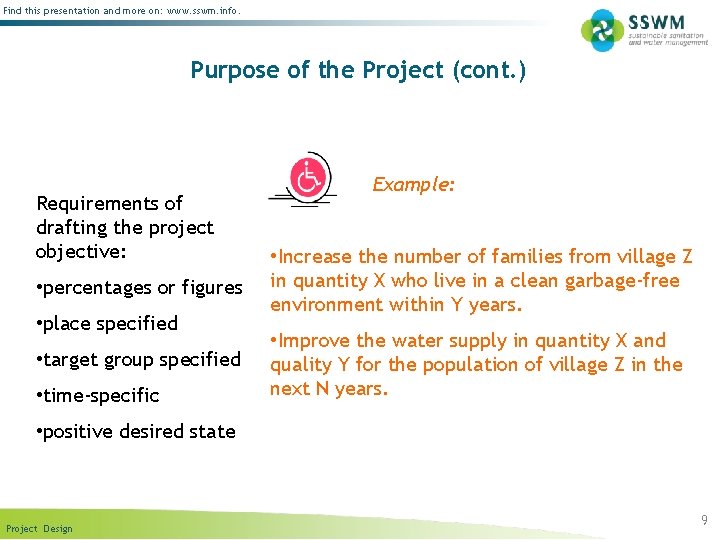 Find this presentation and more on: www.sswm.info.

SSWM
sustainable sanitation and water management

Purpose of the Project (cont.)

Requirements of drafting the project objective:

•percentages or figures

•place specified

•target group specified

•time-specific

•positive desired state

Example:

•Increase the number of families from village Z in quantity X who live in a clean garbage-free environment within Y years.

•Improve the water supply in quantity X and quality Y for the population of village Z in the next N years.

Project Design

9